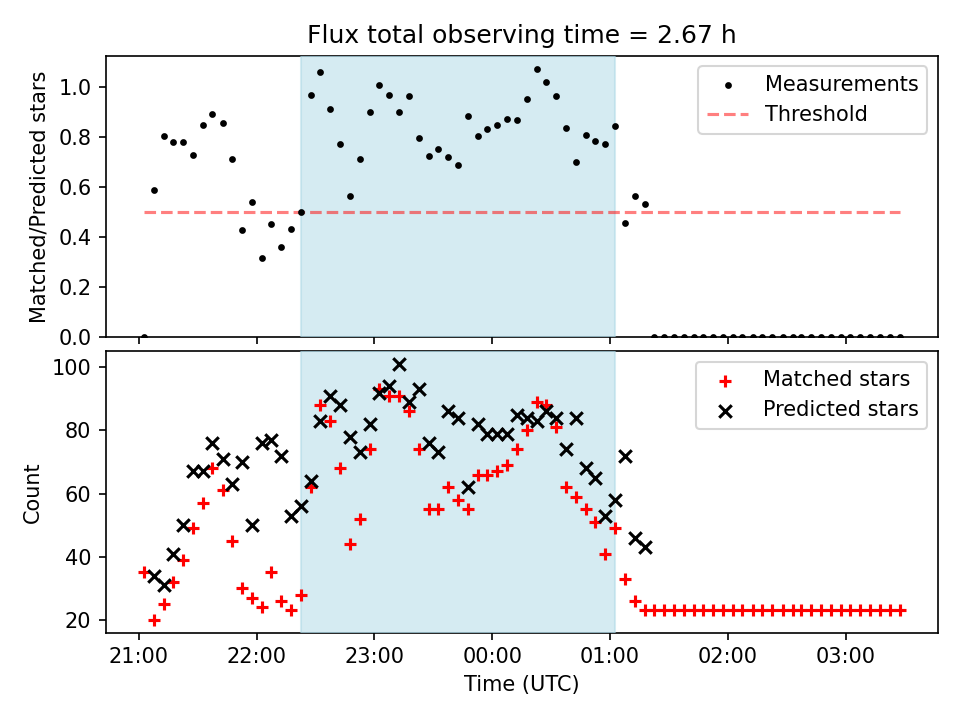 Flux total observing time = 2.67 h

Matched/Predicted stars

1.0
0.8
0.6
0.4
0.2
0.0

Measurements
Threshold

Count

100
80
60
40
20

Matched stars
Predicted stars

21:00
22:00
23:00
00:00
01:00
02:00
03:00

Time (UTC)